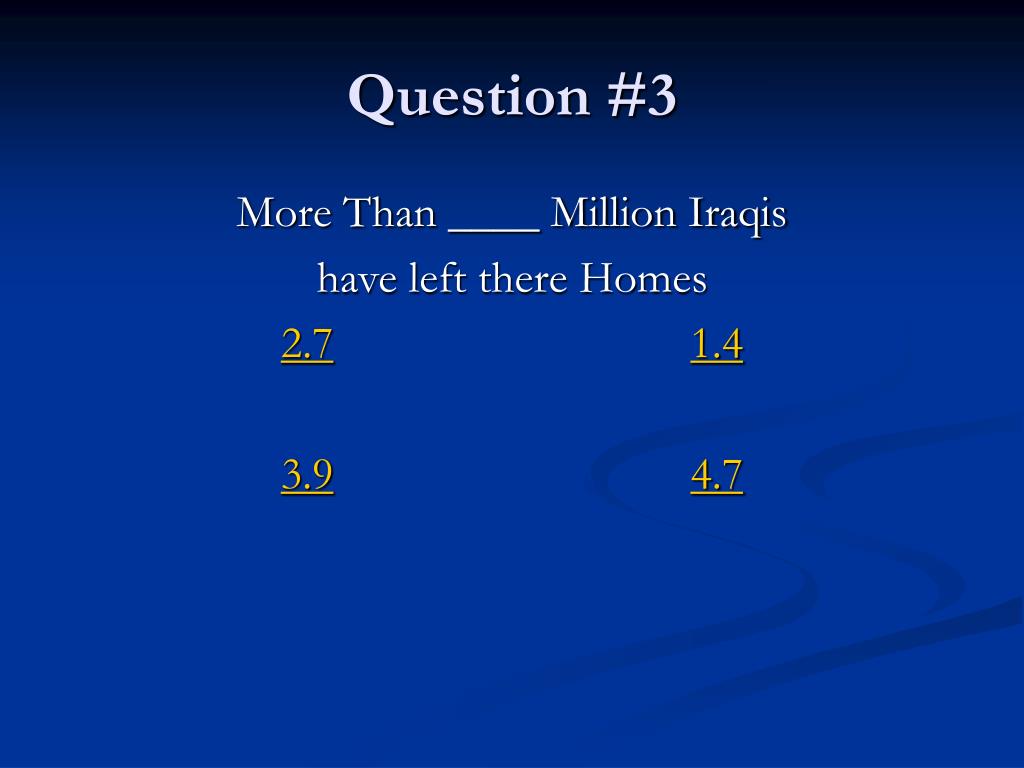 Question #3

More Than ____ Million Iraqis have left there Homes

2.7

1.4

3.9

4.7